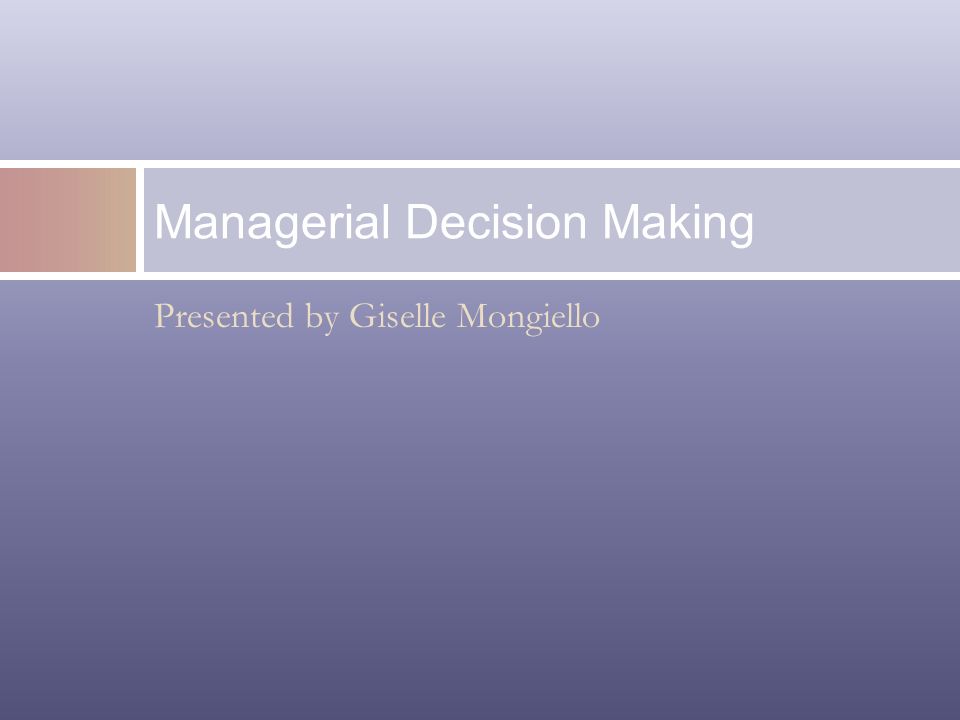 Managerial Decision Making

Presented by Giselle Mongiello